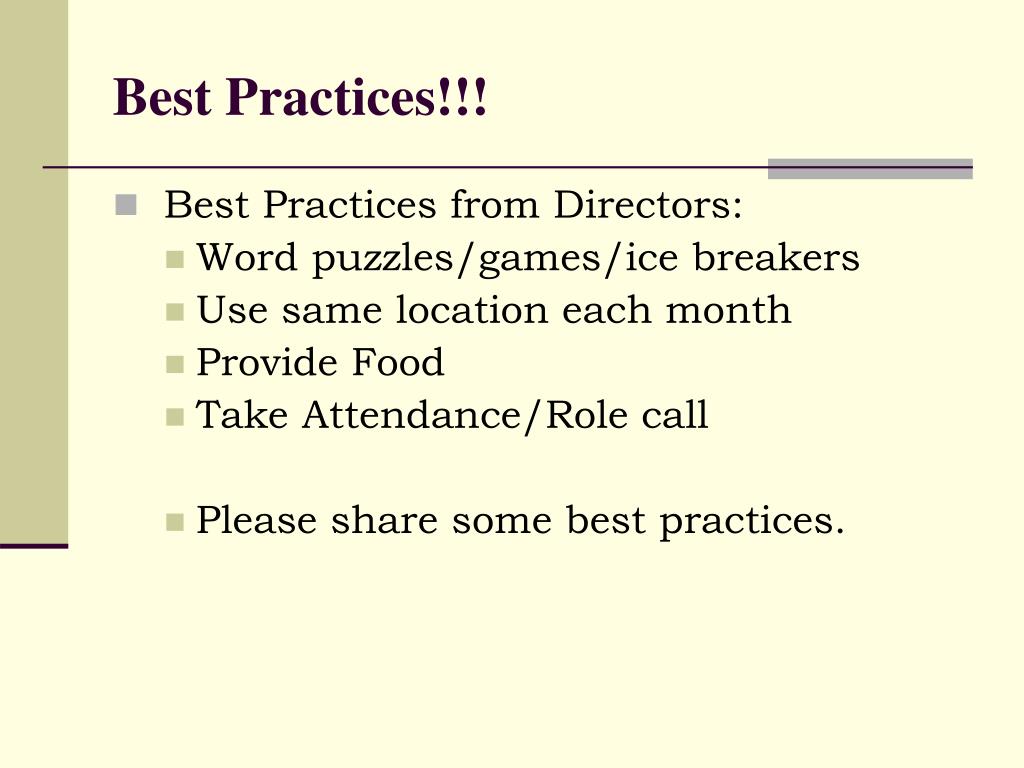 Best Practices!!!

Best Practices from Directors:
Word puzzles/games/ice breakers
Use same location each month
Provide Food
Take Attendance/Role call

Please share some best practices.